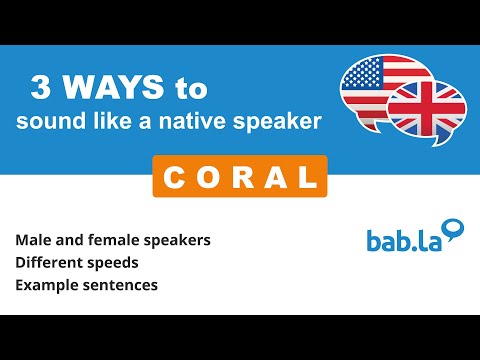 3 WAYS to
sound like a native speaker

CORAL

Male and female speakers
Different speeds
Example sentences

bab.la